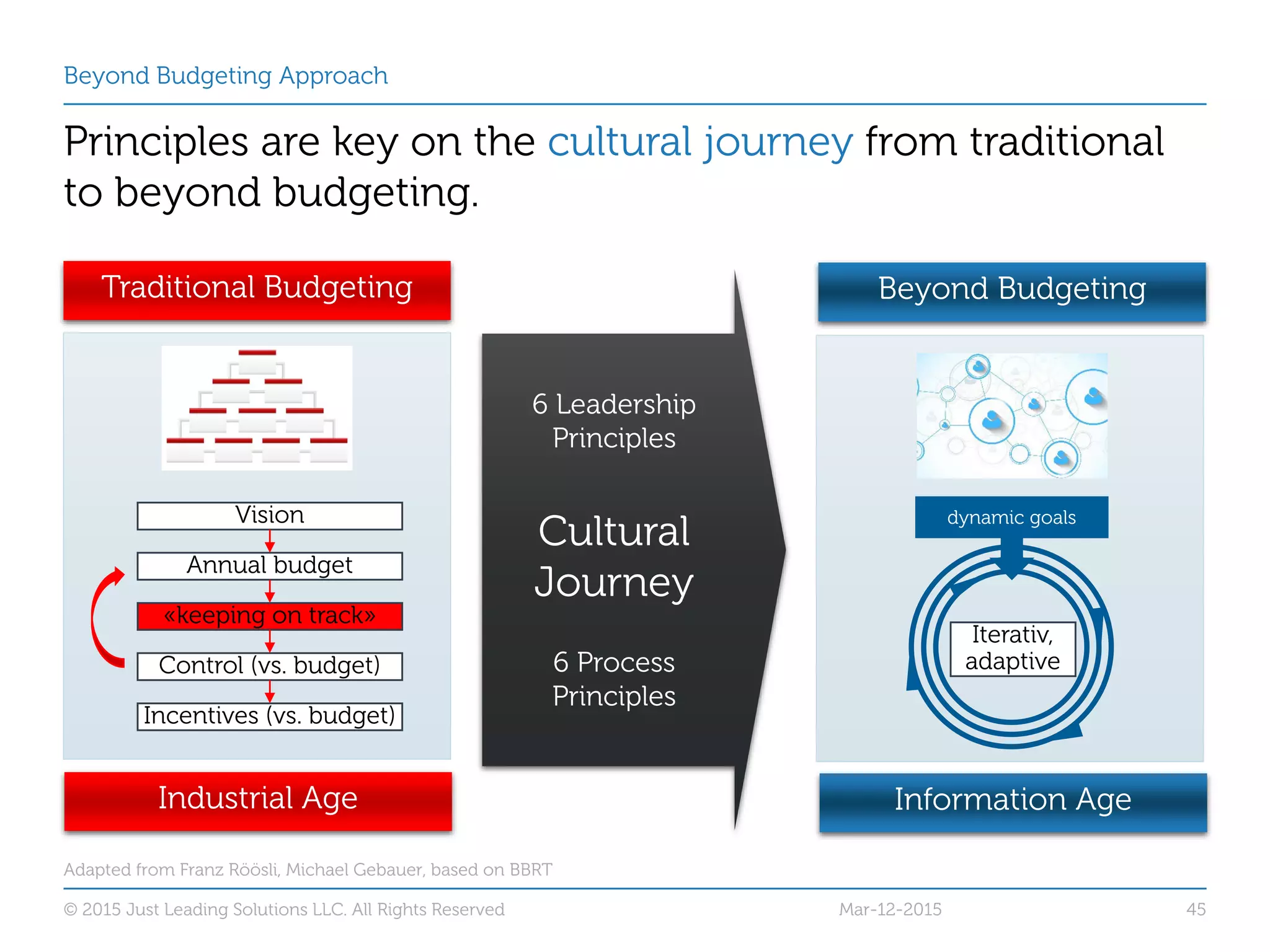 Beyond Budgeting Approach

Principles are key on the cultural journey from traditional to beyond budgeting.

Traditional Budgeting

Vision

Annual budget

«keeping on track»

Control (vs. budget)

Incentives (vs. budget)

Industrial Age

6 Leadership Principles

Cultural Journey

6 Process Principles

Beyond Budgeting

dynamic goals

Iterativ, adaptive

Information Age

Adapted from Franz Röösli, Michael Gebauer, based on BBRT

© 2015 Just Leading Solutions LLC. All Rights Reserved

Mar-12-2015

45